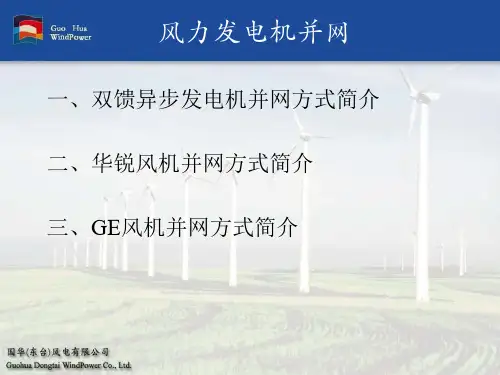 Guo Hua WindPower

风力发电机并网

一、双馈异步发电机并网方式简介

二、华锐风机并网方式简介

三、GE风机并网方式简介

国华(东台)风电有限公司
Guohua Dongtai WindPower Co., Ltd.